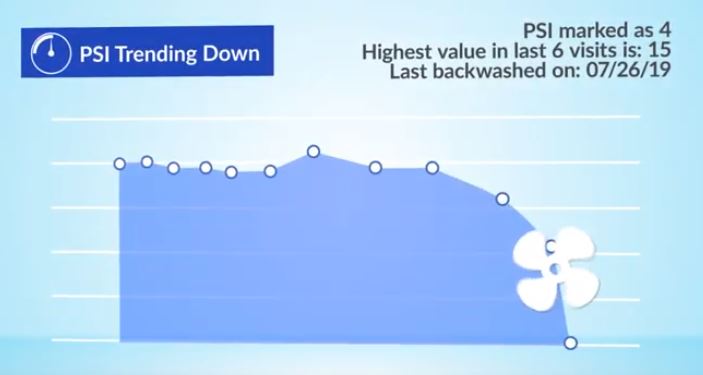 PSI Trending Down

PSI marked as 4
Highest value in last 6 visits is: 15
Last backwashed on: 07/26/19